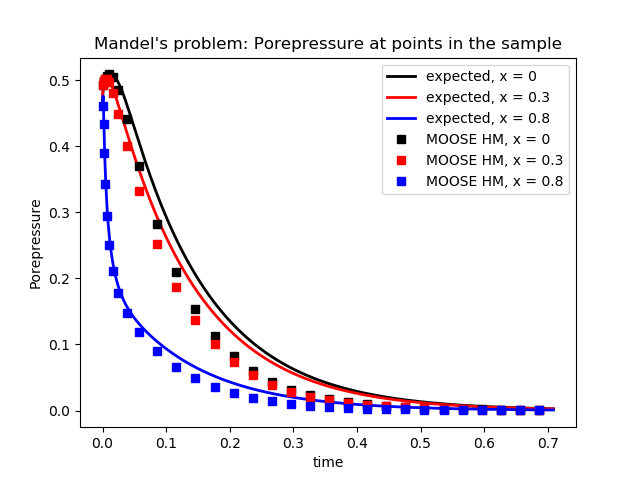 Mandel's problem: Porepressure at points in the sample

expected, x = 0
expected, x = 0.3
expected, x = 0.8
MOOSE HM, x = 0
MOOSE HM, x = 0.3
MOOSE HM, x = 0.8

Porepressure

0.5
0.4
0.3
0.2
0.1
0.0

0.0 0.1 0.2 0.3 0.4 0.5 0.6 0.7

time